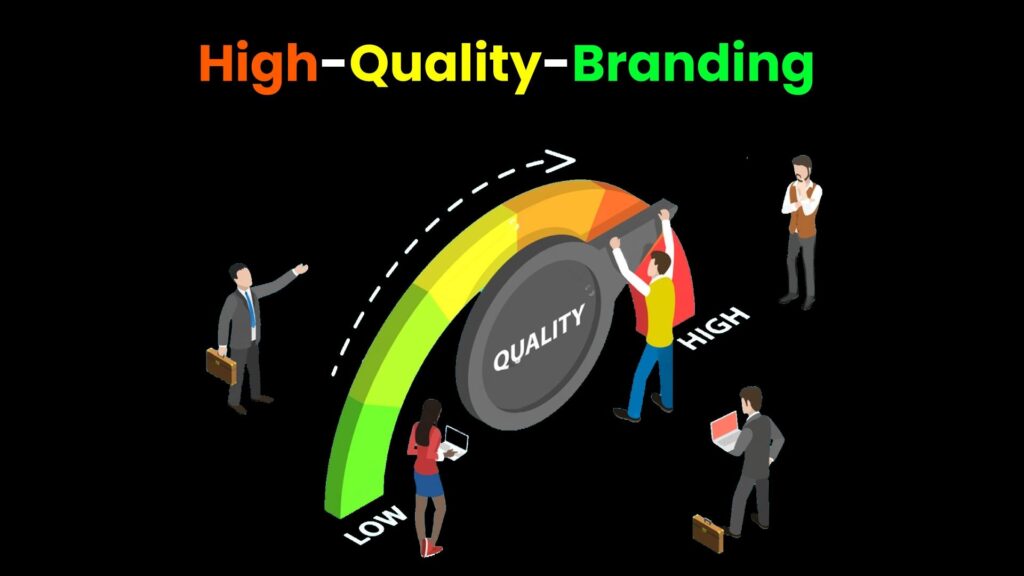 High-Quality-Branding

QUALITY

HIGH

LOW